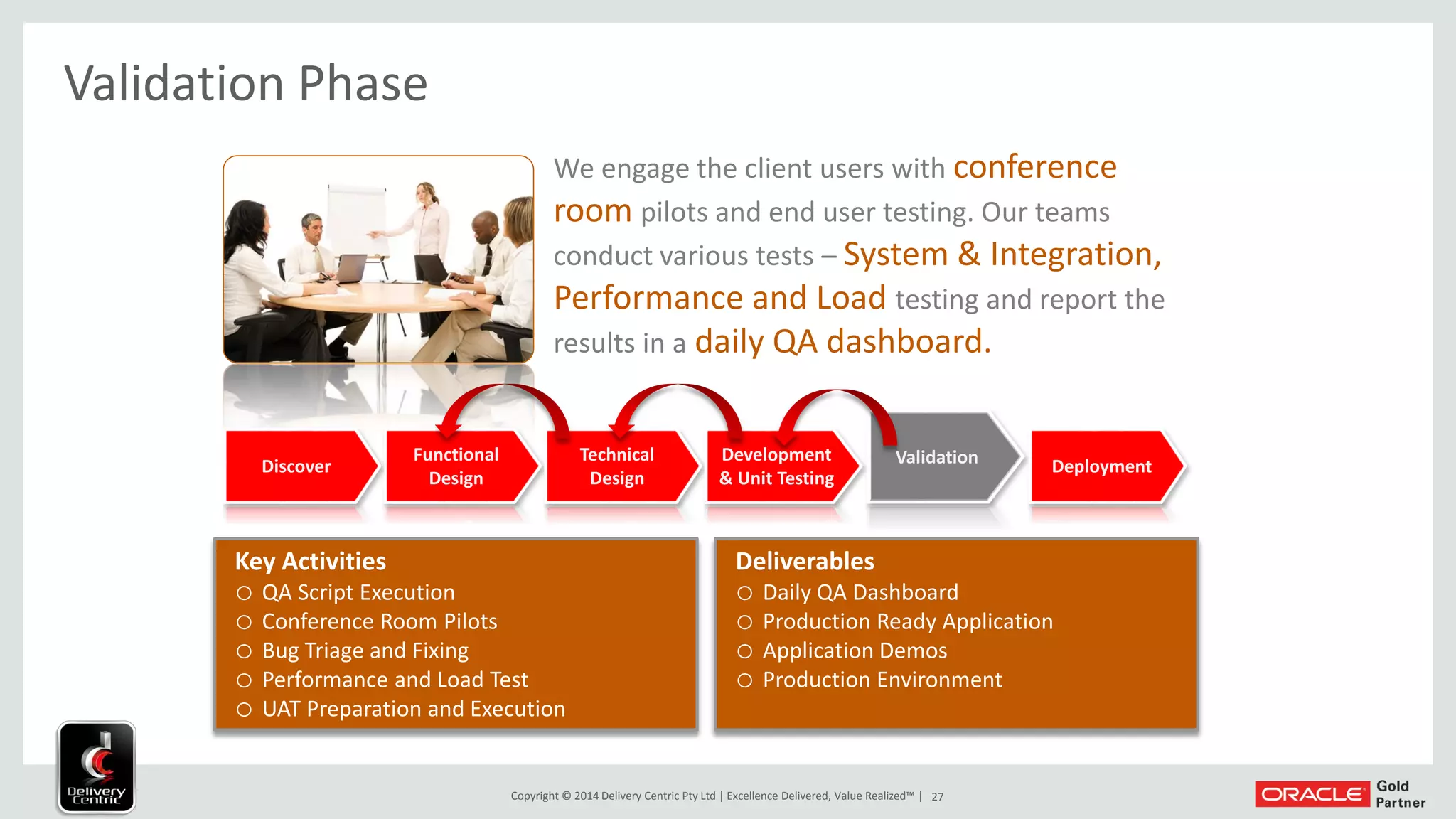 Validation Phase

We engage the client users with conference room pilots and end user testing. Our teams conduct various tests – System & Integration, Performance and Load testing and report the results in a daily QA dashboard.

Discover

Functional Design

Technical Design

Development & Unit Testing

Validation

Deployment

Key Activities
○ QA Script Execution
○ Conference Room Pilots
○ Bug Triage and Fixing
○ Performance and Load Test
○ UAT Preparation and Execution

Deliverables
○ Daily QA Dashboard
○ Production Ready Application
○ Application Demos
○ Production Environment

Delivery Centric

Copyright © 2014 Delivery Centric Pty Ltd | Excellence Delivered, Value Realized™ | 27

ORACLE Gold Partner